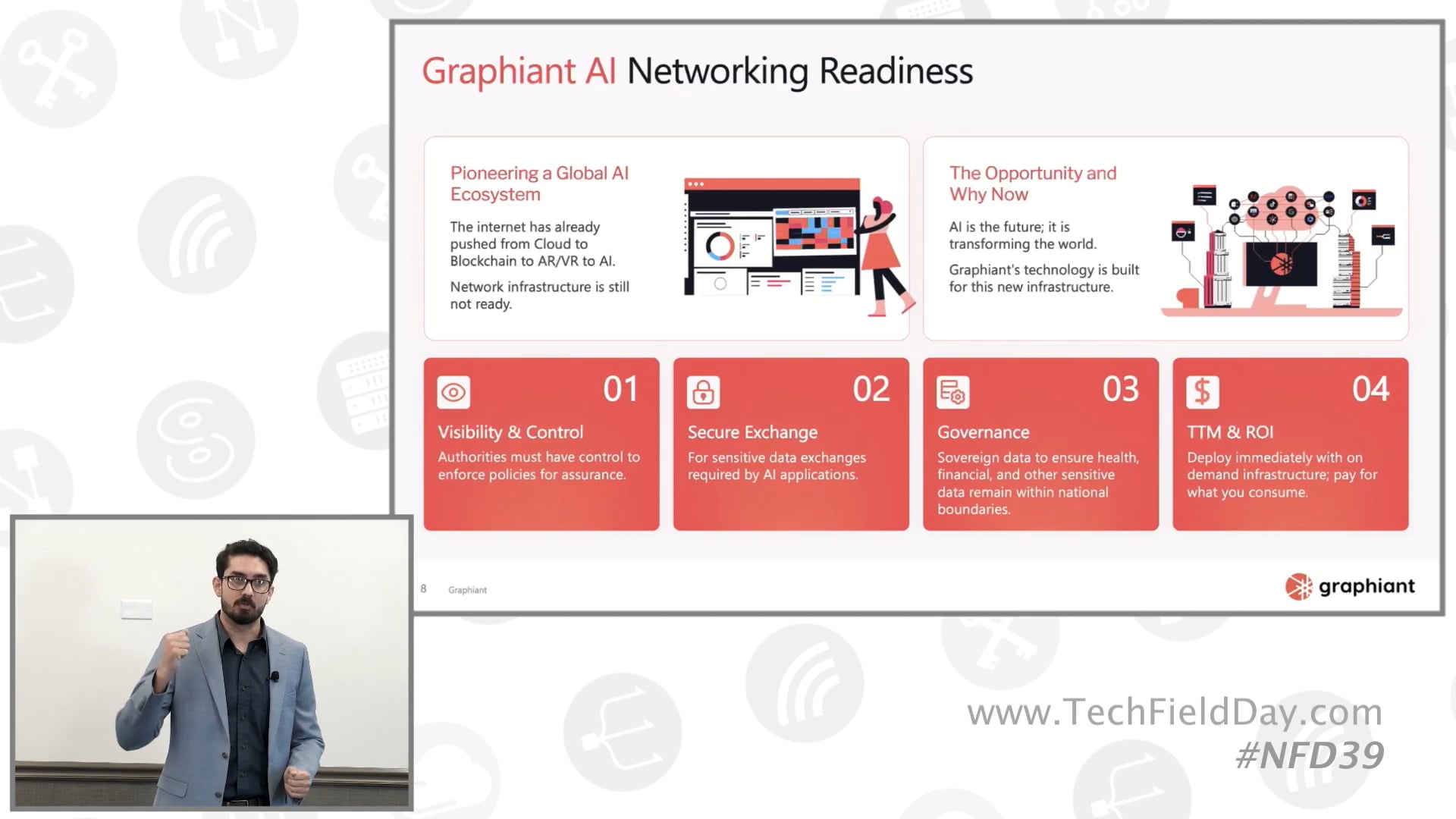 Graphiant AI Networking Readiness

Pioneering a Global AI Ecosystem

The internet has already pushed from Cloud to Blockchain to AR/VR to AI.

Network infrastructure is still not ready.

The Opportunity and Why Now

AI is the future; it is transforming the world.

Graphiant's technology is built for this new infrastructure.

01
Visibility & Control
Authorities must have control to enforce policies for assurance.

02
Secure Exchange
For sensitive data exchanges required by AI applications.

03
Governance
Sovereign data to ensure health, financial, and other sensitive data remain within national boundaries.

04
TTM & ROI
Deploy immediately with on demand infrastructure; pay for what you consume.

8 Graphiant

graphiant

www.TechFieldDay.com
#NFD39